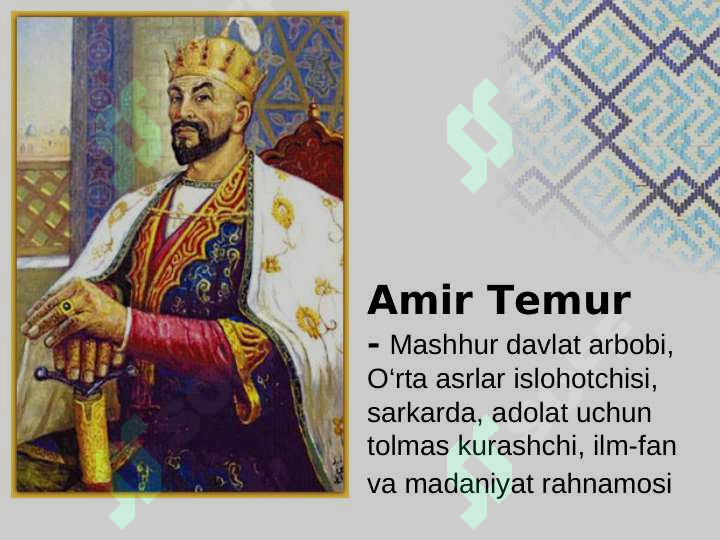 Amir Temur
- Mashhur davlat arbobi, O‘rta asrlar islohotchisi, sarkarda, adolat uchun tolmas kurashchi, ilm-fan va madaniyat rahnamosi